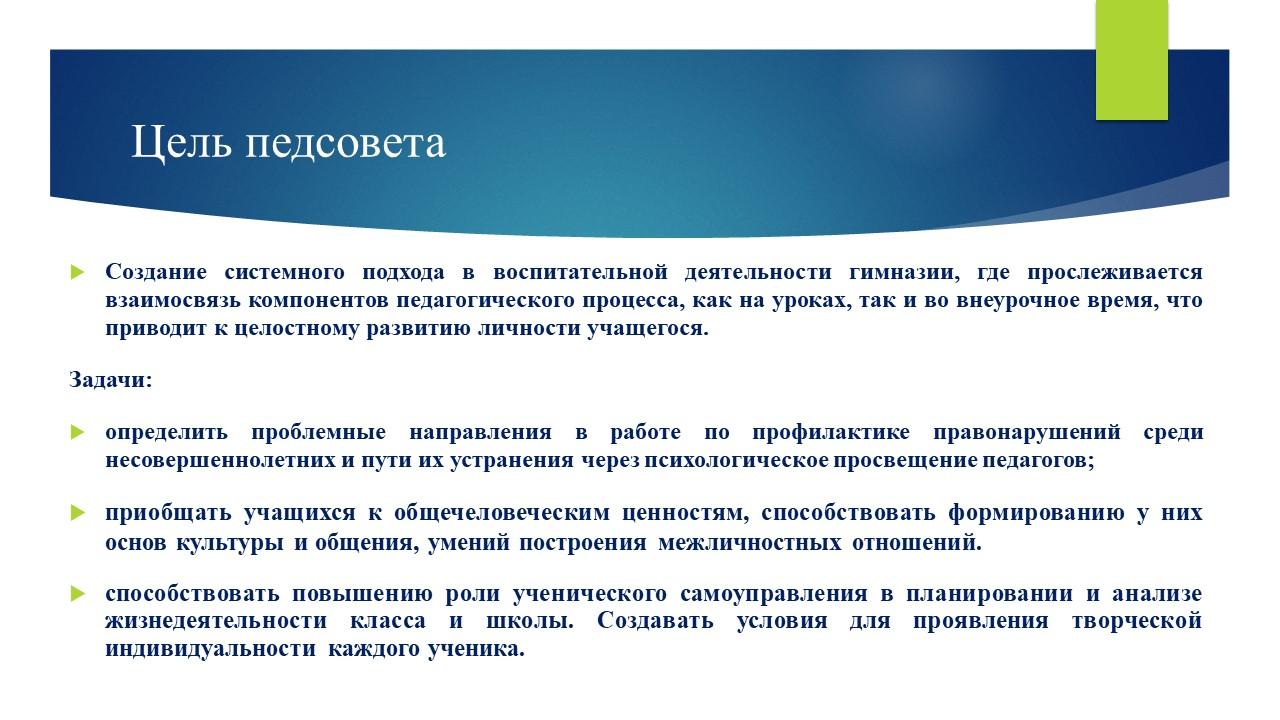 Цель педсовета

Создание системного подхода в воспитательной деятельности гимназии, где прослеживается взаимосвязь компонентов педагогического процесса, как на уроках, так и во внеурочное время, что приводит к целостному развитию личности учащегося.

Задачи:

определить проблемные направления в работе по профилактике правонарушений среди несовершеннолетних и пути их устранения через психологическое просвещение педагогов;

приобщать учащихся к общечеловеческим ценностям, способствовать формированию у них основ культуры и общения, умений построения межличностных отношений.

способствовать повышению роли ученического самоуправления в планировании и анализе жизнедеятельности класса и школы. Создавать условия для проявления творческой индивидуальности каждого ученика.